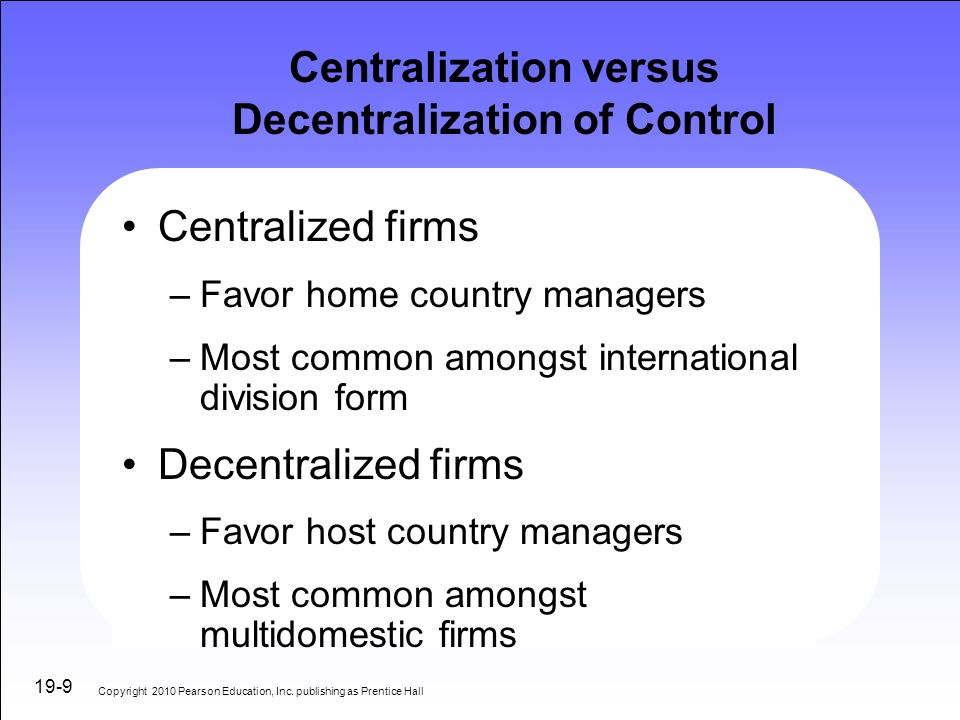 Centralization versus Decentralization of Control

• Centralized firms
– Favor home country managers
– Most common amongst international division form

• Decentralized firms
– Favor host country managers
– Most common amongst multidomestic firms

19-9

Copyright 2010 Pearson Education, Inc. publishing as Prentice Hall